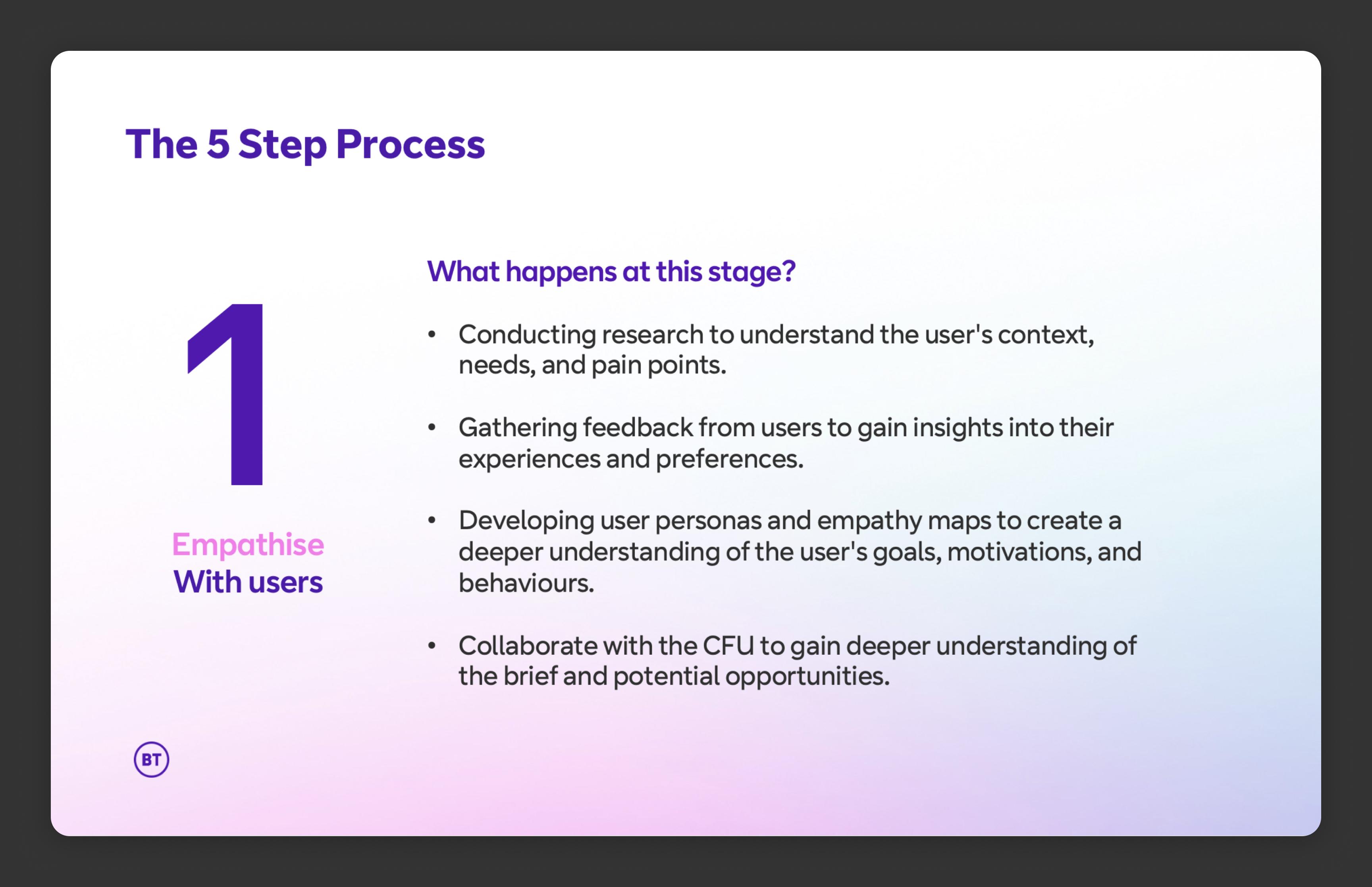 The 5 Step Process

1

Empathise
With users

What happens at this stage?

• Conducting research to understand the user's context, needs, and pain points.

• Gathering feedback from users to gain insights into their experiences and preferences.

• Developing user personas and empathy maps to create a deeper understanding of the user's goals, motivations, and behaviours.

• Collaborate with the CFU to gain deeper understanding of the brief and potential opportunities.

BT